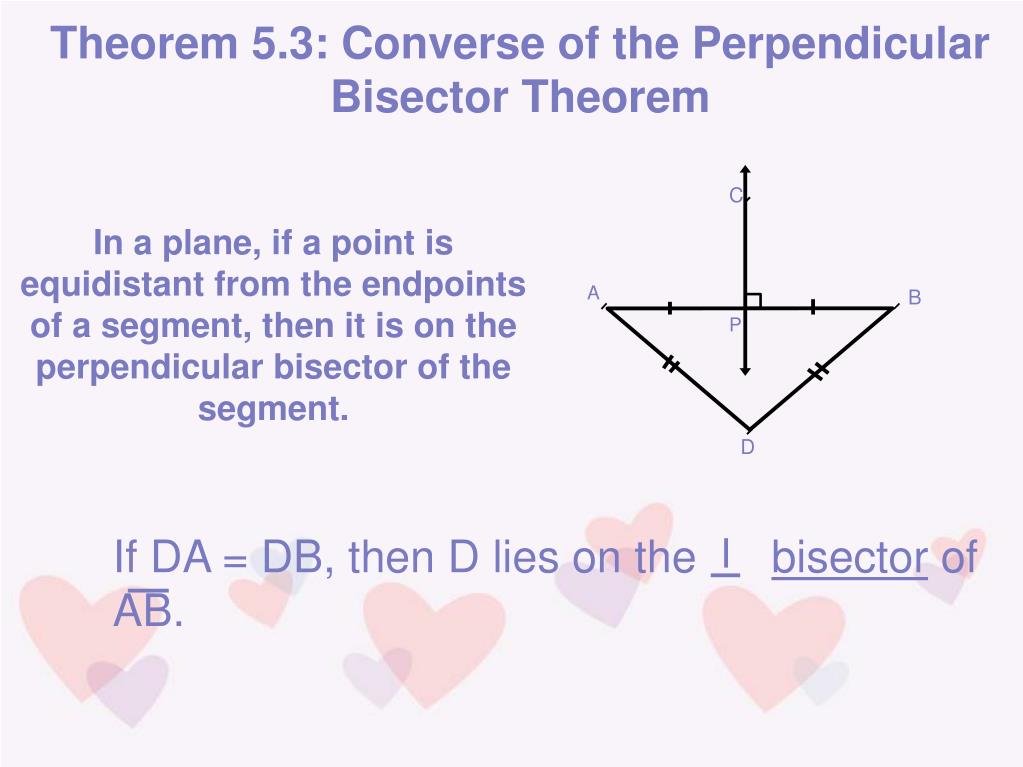 Theorem 5.3: Converse of the Perpendicular Bisector Theorem

In a plane, if a point is equidistant from the endpoints of a segment, then it is on the perpendicular bisector of the segment.

C

A

B

P

D

If DA = DB, then D lies on the $\perp$ bisector of $\overline{AB}$.